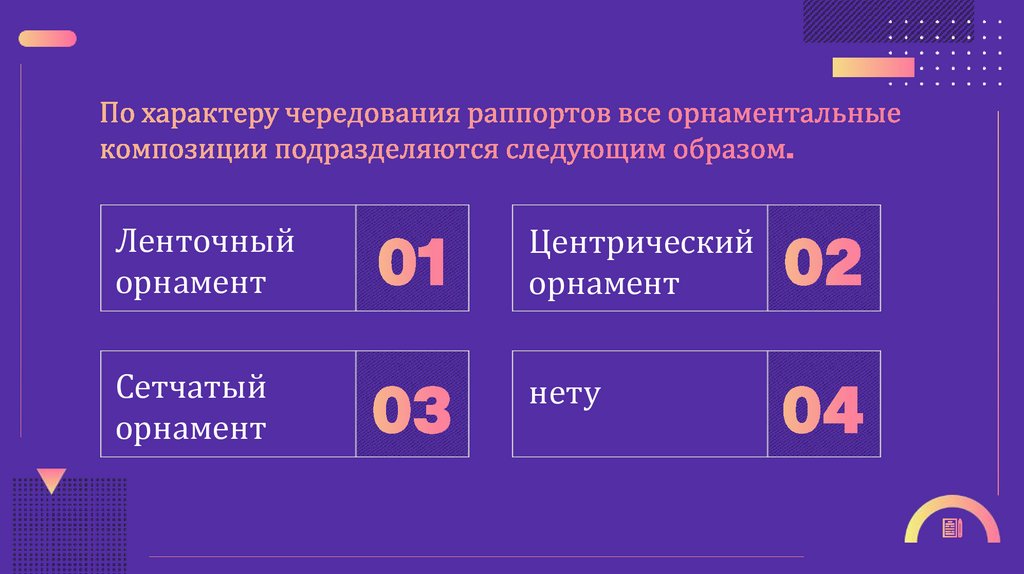 По характеру чередования раппортов все орнаментальные композиции подразделяются следующим образом.

Ленточный орнамент

01

Центрический орнамент

02

Сетчатый орнамент

03

нету

04